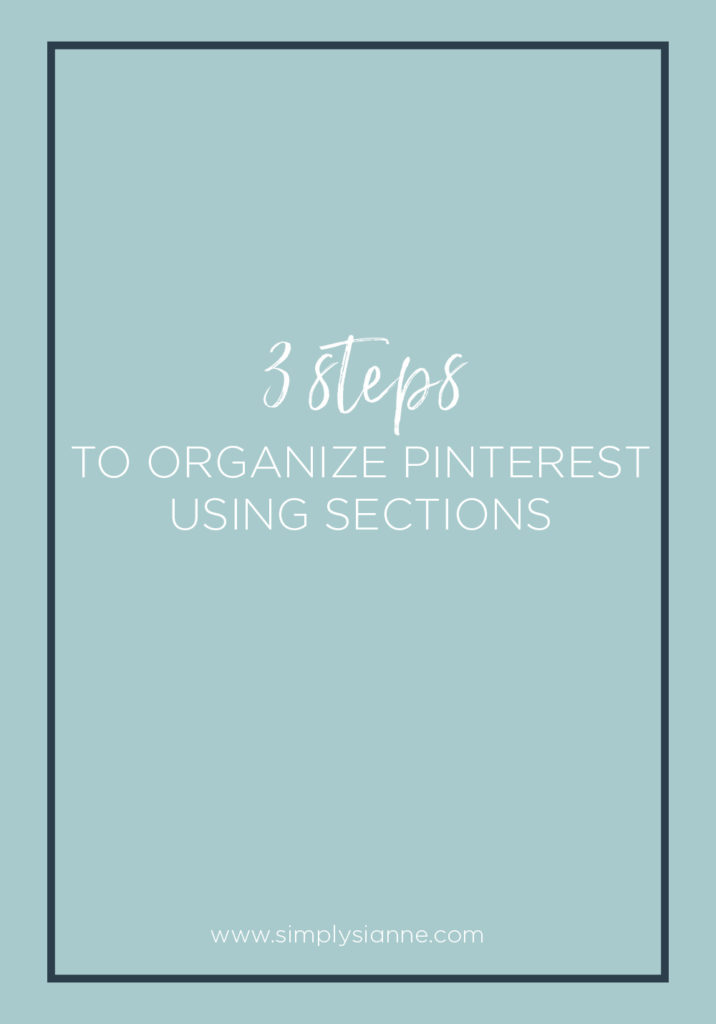 3 steps
TO ORGANIZE PINTEREST USING SECTIONS

www.simplysianne.com